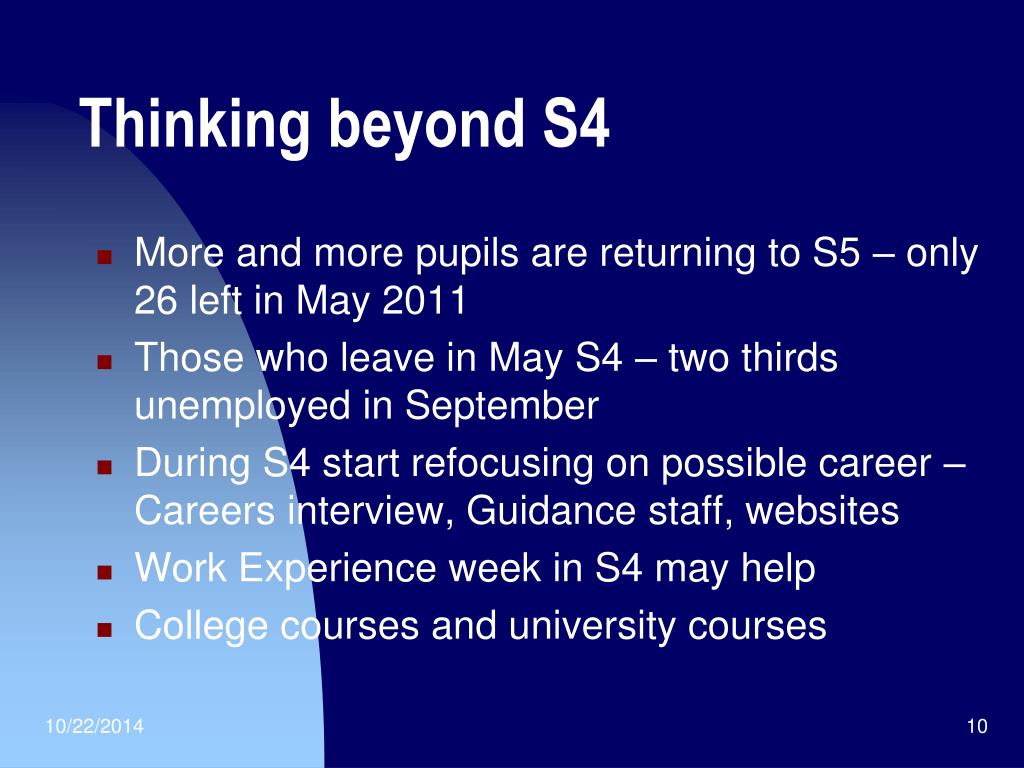 Thinking beyond S4

- More and more pupils are returning to S5 – only 26 left in May 2011
- Those who leave in May S4 – two thirds unemployed in September
- During S4 start refocusing on possible career – Careers interview, Guidance staff, websites
- Work Experience week in S4 may help
- College courses and university courses

10/22/2014

10